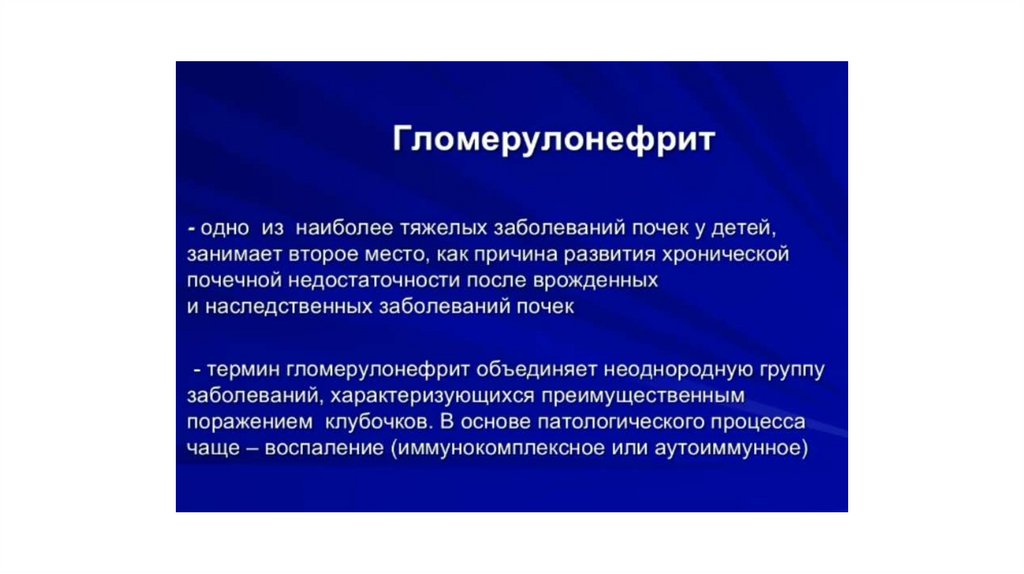 Гломерулонефрит

- одно из наиболее тяжелых заболеваний почек у детей, занимает второе место, как причина развития хронической почечной недостаточности после врожденных и наследственных заболеваний почек

- термин гломерулонефрит объединяет неоднородную группу заболеваний, характеризующихся преимущественным поражением клубочков. В основе патологического процесса чаще – воспаление (иммунокомплексное или аутоиммунное)